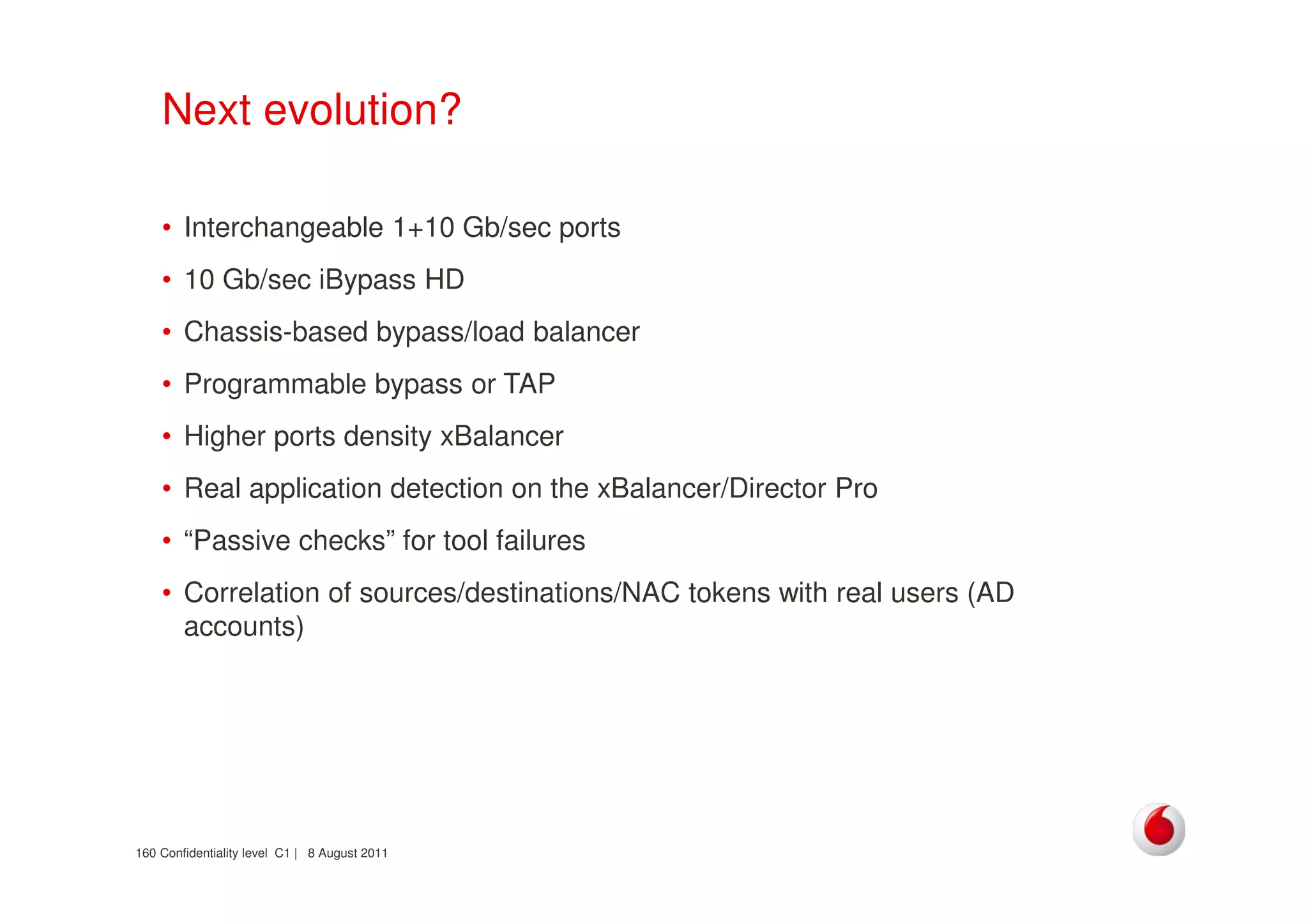 Next evolution?

• Interchangeable 1+10 Gb/sec ports
• 10 Gb/sec iBypass HD
• Chassis-based bypass/load balancer
• Programmable bypass or TAP
• Higher ports density xBalancer
• Real application detection on the xBalancer/Director Pro
• “Passive checks” for tool failures
• Correlation of sources/destinations/NAC tokens with real users (AD accounts)

160 Confidentiality level C1 | 8 August 2011